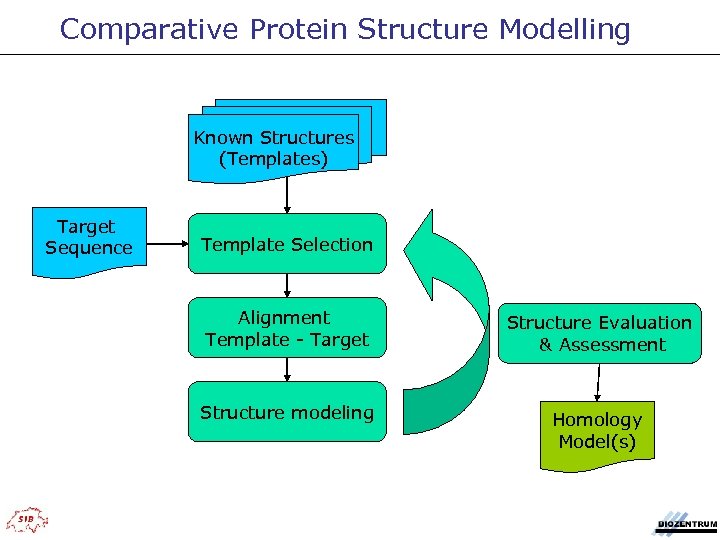 Comparative Protein Structure Modelling

Known Structures (Templates)

Target Sequence

Template Selection

Alignment Template - Target

Structure modeling

Structure Evaluation & Assessment

Homology Model(s)

SIB

BIOZENTRUM